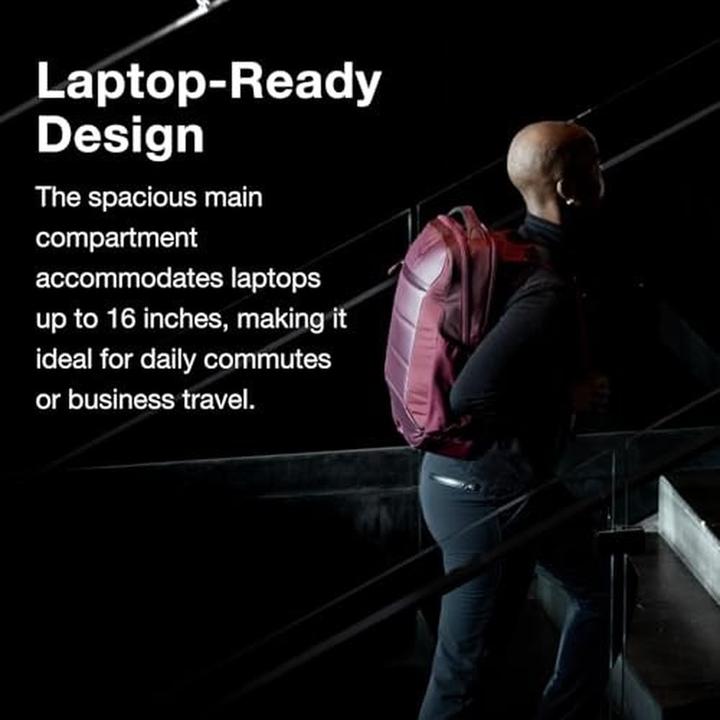 Laptop-Ready Design

The spacious main compartment accommodates laptops up to 16 inches, making it ideal for daily commutes or business travel.